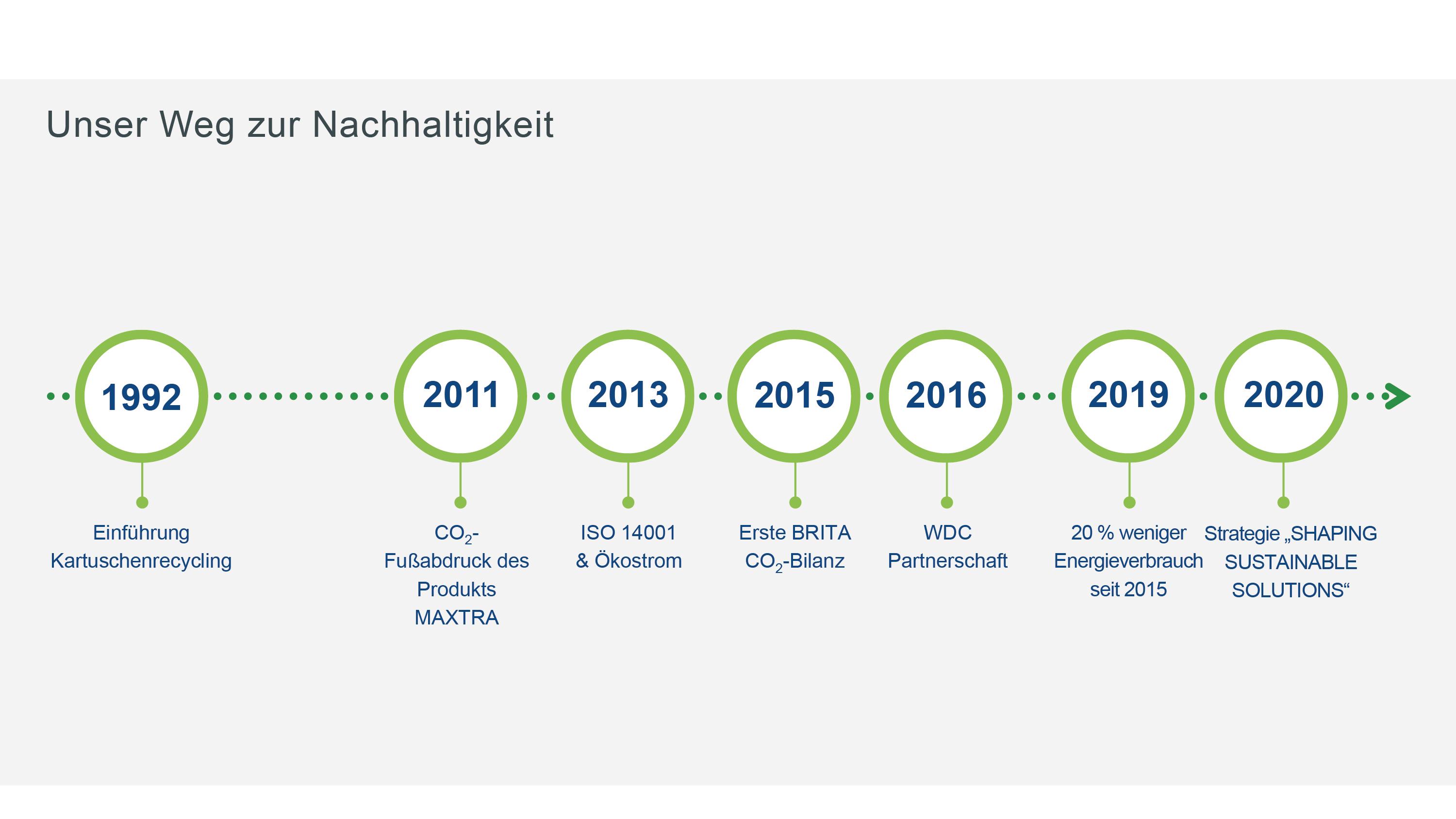 Unser Weg zur Nachhaltigkeit

1992

Einführung Kartuschenrecycling

2011

$CO_2$-Fußabdruck des Produkts MAXTRA

2013

ISO 14001 & Ökostrom

2015

Erste BRITA $CO_2$-Bilanz

2016

WDC Partnerschaft

2019

20 % weniger Energieverbrauch seit 2015

2020

Strategie „SHAPING SUSTAINABLE SOLUTIONS“